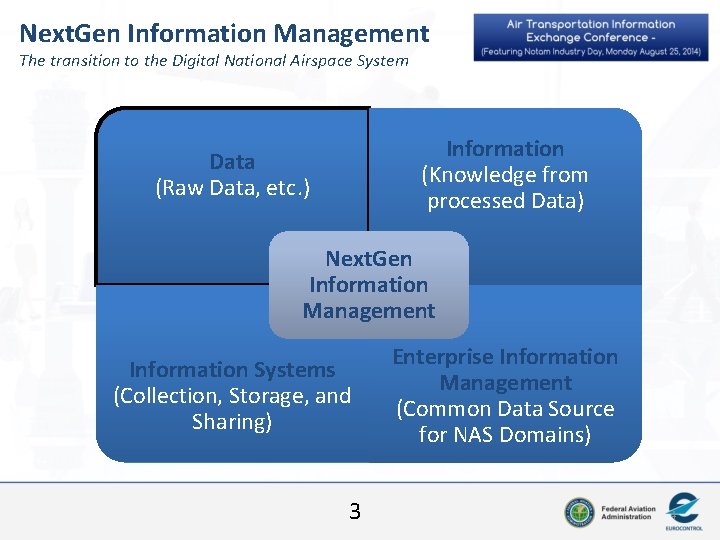 NextGen Information Management
The transition to the Digital National Airspace System

Air Transportation Information Exchange Conference -
(Featuring Notam Industry Day, Monday August 25, 2014)

Data
(Raw Data, etc.)

Information
(Knowledge from processed Data)

NextGen Information Management

Information Systems
(Collection, Storage, and Sharing)

Enterprise Information Management
(Common Data Source for NAS Domains)

3

Federal Aviation Administration

EUROCONTROL